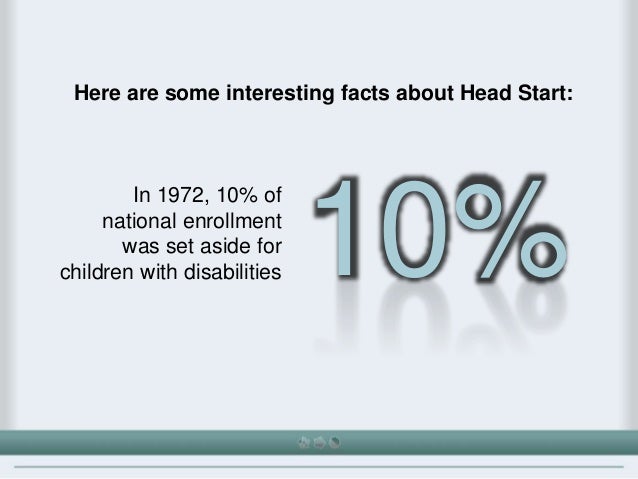 Here are some interesting facts about Head Start:

In 1972, 10% of national enrollment was set aside for children with disabilities

10%